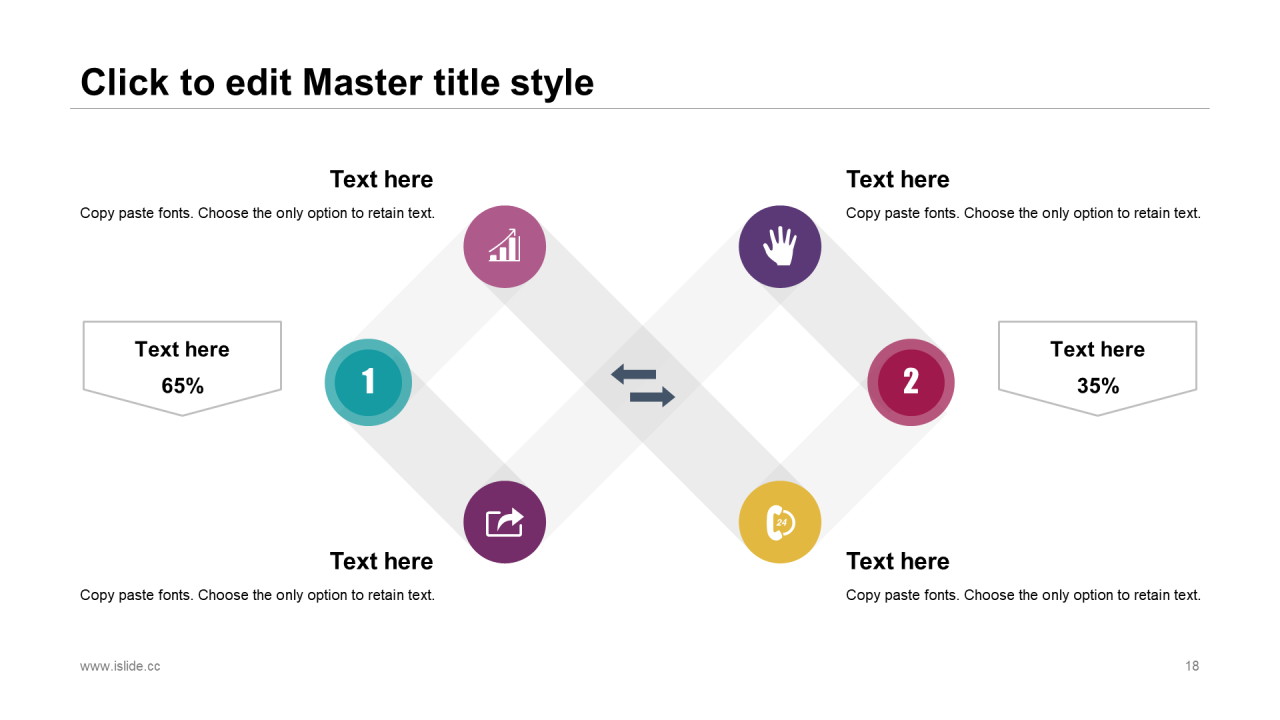 Click to edit Master title style

Text here

Copy paste fonts. Choose the only option to retain text.

Text here

Copy paste fonts. Choose the only option to retain text.

Text here

65%

1

2

Text here

35%

24

Text here

Copy paste fonts. Choose the only option to retain text.

Text here

Copy paste fonts. Choose the only option to retain text.

www.islide.cc

18